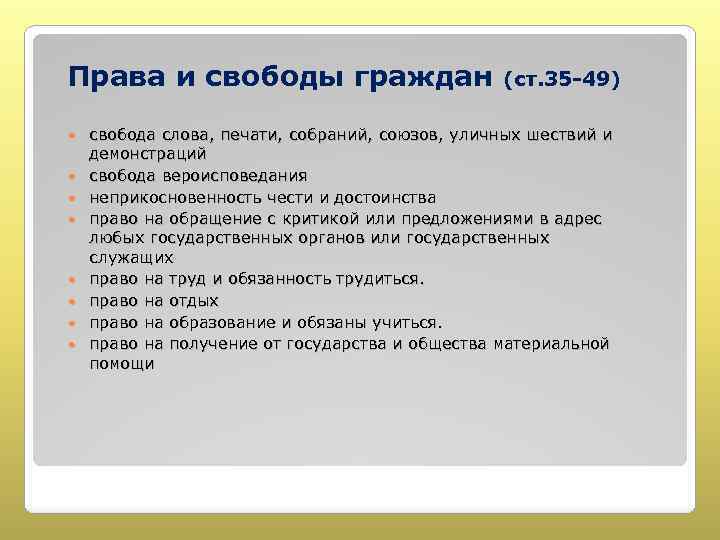 Права и свободы граждан (ст.35-49)

- свобода слова, печати, собраний, союзов, уличных шествий и демонстраций
- свобода вероисповедания
- неприкосновенность чести и достоинства
- право на обращение с критикой или предложениями в адрес любых государственных органов или государственных служащих
- право на труд и обязанность трудиться.
- право на отдых
- право на образование и обязаны учиться.
- право на получение от государства и общества материальной помощи